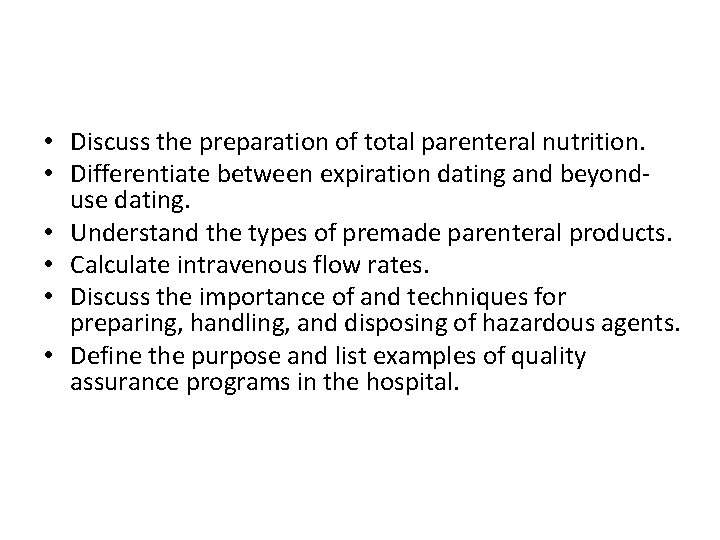 • Discuss the preparation of total parenteral nutrition.
• Differentiate between expiration dating and beyond-use dating.
• Understand the types of premade parenteral products.
• Calculate intravenous flow rates.
• Discuss the importance of and techniques for preparing, handling, and disposing of hazardous agents.
• Define the purpose and list examples of quality assurance programs in the hospital.